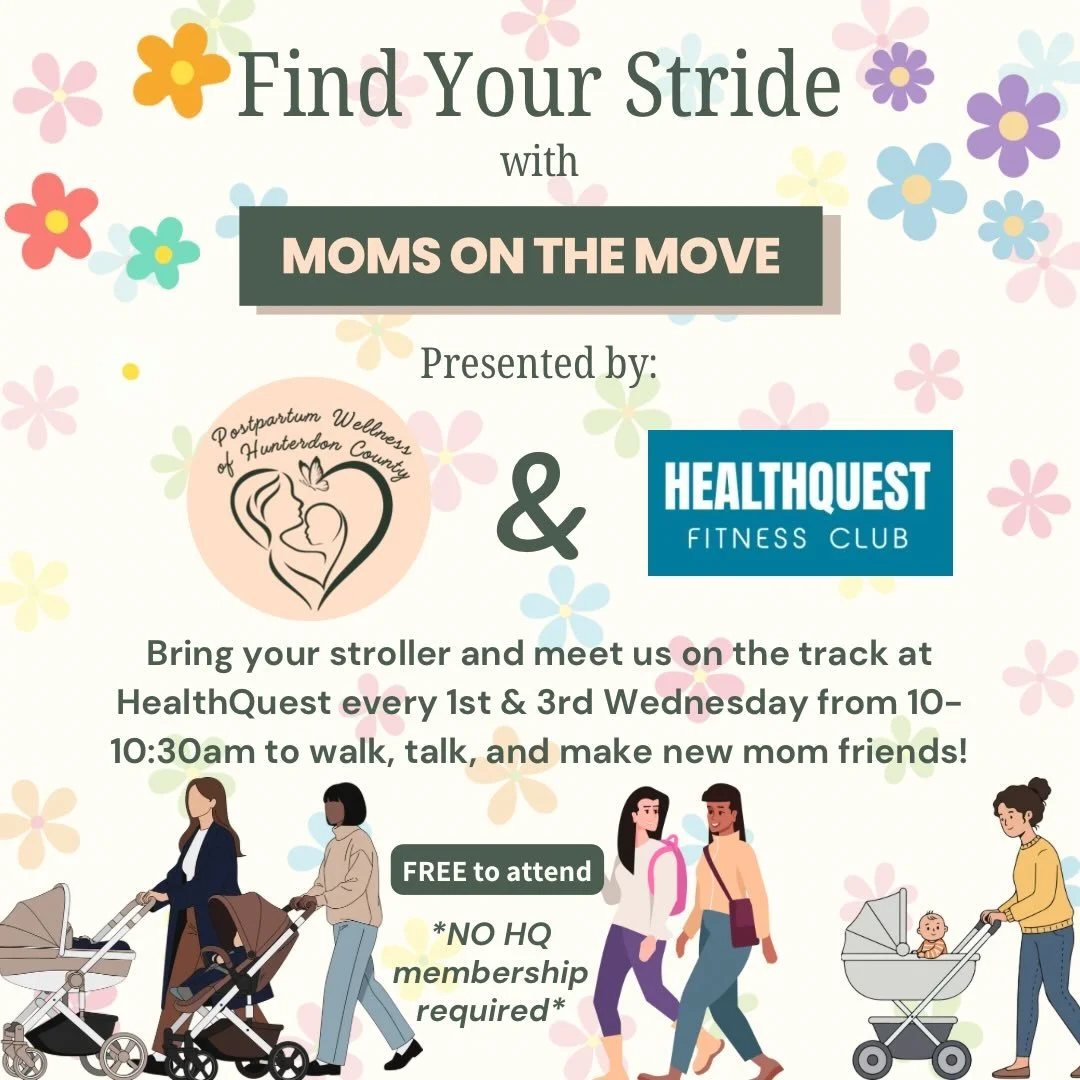 Find Your Stride
with

MOMS ON THE MOVE

Presented by:

Postpartum Wellness of Hunterdon County

&

HEALTHQUEST
FITNESS CLUB

Bring your stroller and meet us on the track at HealthQuest every 1st & 3rd Wednesday from 10-10:30am to walk, talk, and make new mom friends!

FREE to attend

*NO HQ membership required*